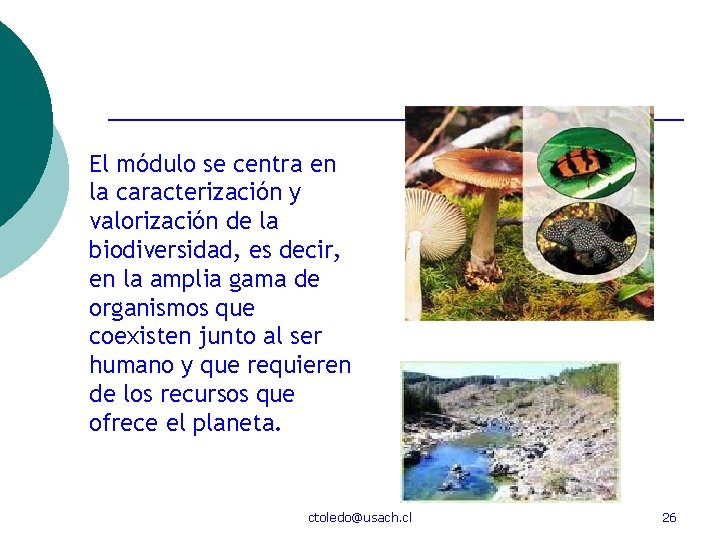 El módulo se centra en la caracterización y valorización de la biodiversidad, es decir, en la amplia gama de organismos que coexisten junto al ser humano y que requieren de los recursos que ofrece el planeta.

ctoledo@usach.cl

26